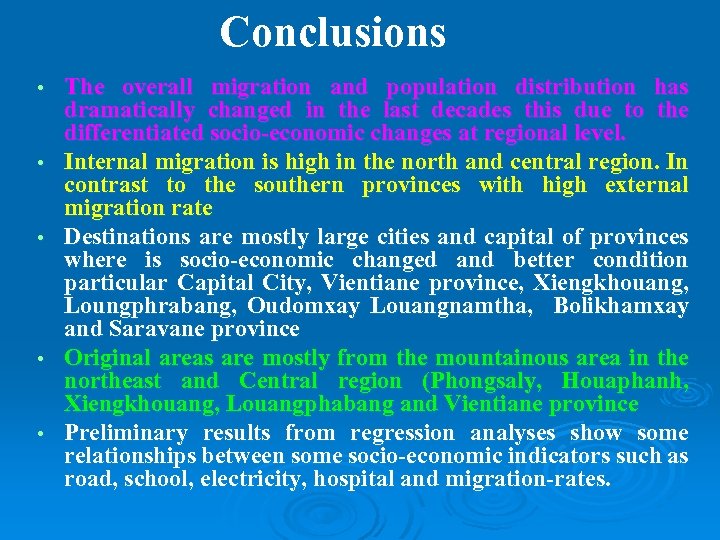 Conclusions

• The overall migration and population distribution has dramatically changed in the last decades this due to the differentiated socio-economic changes at regional level.

• Internal migration is high in the north and central region. In contrast to the southern provinces with high external migration rate

• Destinations are mostly large cities and capital of provinces where is socio-economic changed and better condition particular Capital City, Vientiane province, Xiengkhouang, Loungphrabang, Oudomxay Louangnamtha, Bolikhamxay and Saravane province

• Original areas are mostly from the mountainous area in the northeast and Central region (Phongsaly, Houaphanh, Xiengkhouang, Louangphabang and Vientiane province

• Preliminary results from regression analyses show some relationships between some socio-economic indicators such as road, school, electricity, hospital and migration-rates.